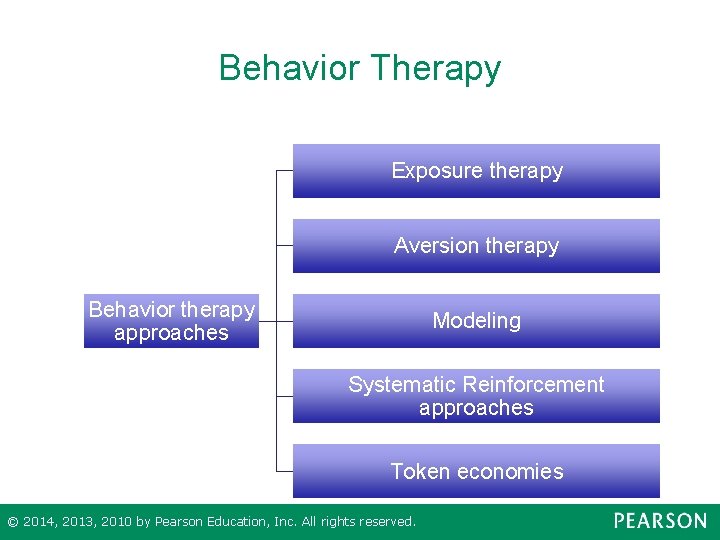 Behavior Therapy

Behavior therapy approaches

Exposure therapy

Aversion therapy

Modeling

Systematic Reinforcement approaches

Token economies

© 2014, 2013, 2010 by Pearson Education, Inc. All rights reserved.

PEARSON